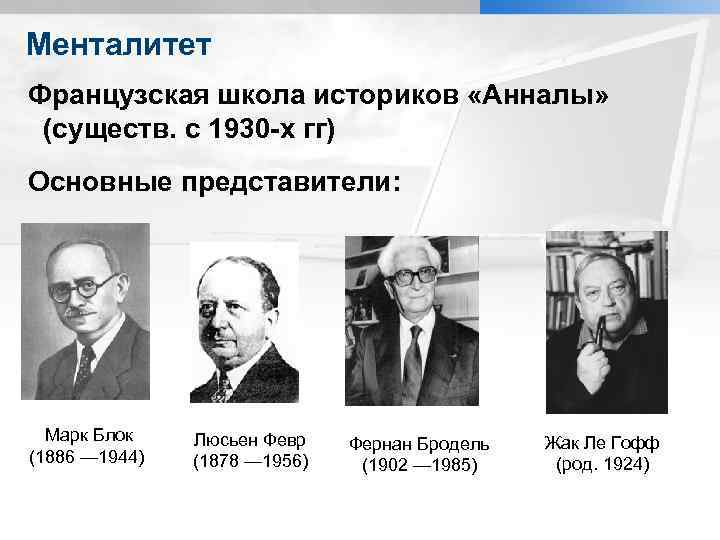 Менталитет

Французская школа историков «Анналы» (существ. с 1930-х гг)

Основные представители:

Марк Блок
(1886 —1944)

Люсьен Февр
(1878 —1956)

Фернан Бродель
(1902 —1985)

Жак Ле Гофф
(род. 1924)